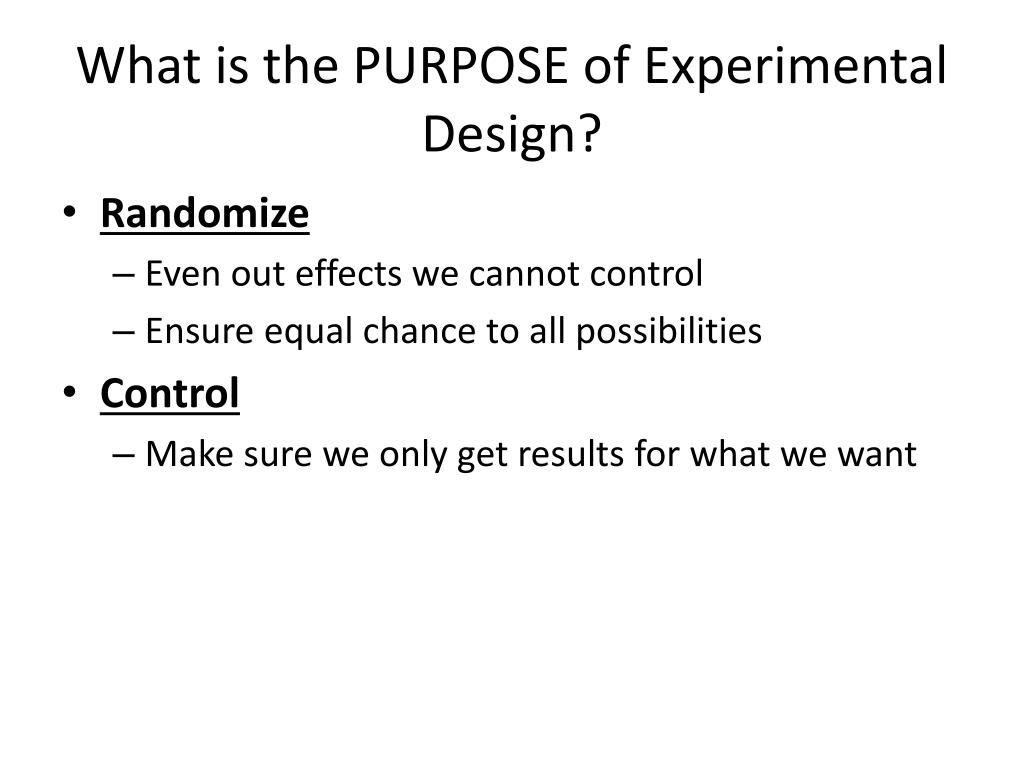 What is the PURPOSE of Experimental Design?

• Randomize
– Even out effects we cannot control
– Ensure equal chance to all possibilities
• Control
– Make sure we only get results for what we want